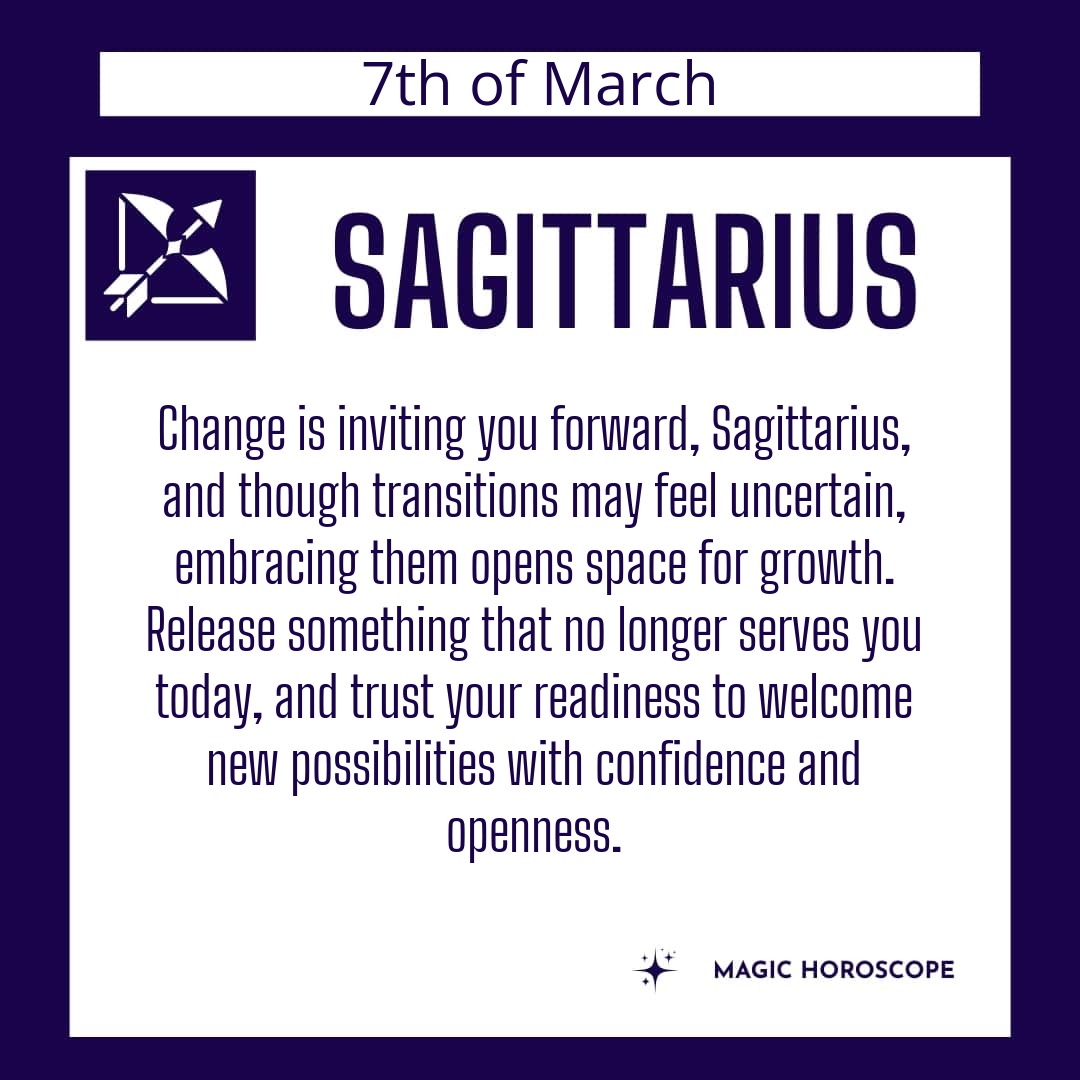 7th of March

SAGITTARIUS

Change is inviting you forward, Sagittarius, and though transitions may feel uncertain, embracing them opens space for growth. Release something that no longer serves you today, and trust your readiness to welcome new possibilities with confidence and openness.

MAGIC HOROSCOPE